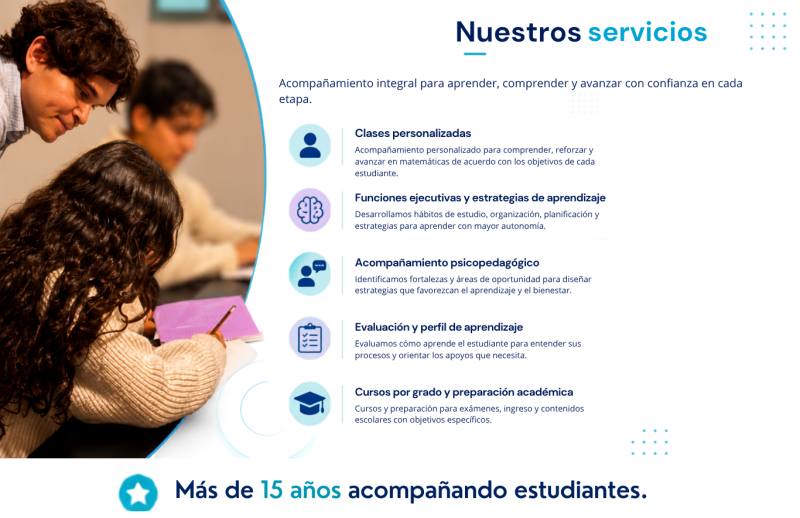 Nuestros servicios

Acompañamiento integral para aprender, comprender y avanzar con confianza en cada etapa.

Clases personalizadas
Acompañamiento personalizado para comprender, reforzar y avanzar en matemáticas de acuerdo con los objetivos de cada estudiante.

Funciones ejecutivas y estrategias de aprendizaje
Desarrollamos hábitos de estudio, organización, planificación y estrategias para aprender con mayor autonomía.

Acompañamiento psicopedagógico
Identificamos fortalezas y áreas de oportunidad para diseñar estrategias que favorezcan el aprendizaje y el bienestar.

Evaluación y perfil de aprendizaje
Evaluamos cómo aprende el estudiante para entender sus procesos y orientar los apoyos que necesita.

Cursos por grado y preparación académica
Cursos y preparación para exámenes, ingreso y contenidos escolares con objetivos específicos.

Más de 15 años acompañando estudiantes.